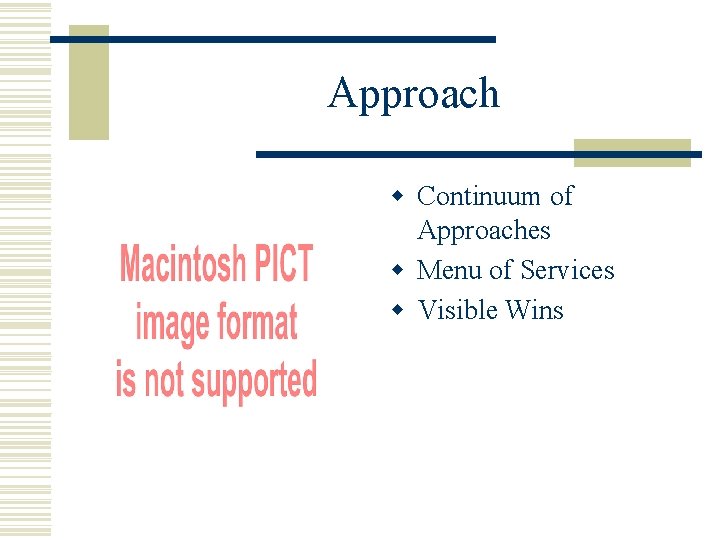 Approach

Macintosh PICT image format is not supported

- Continuum of Approaches
- Menu of Services
- Visible Wins